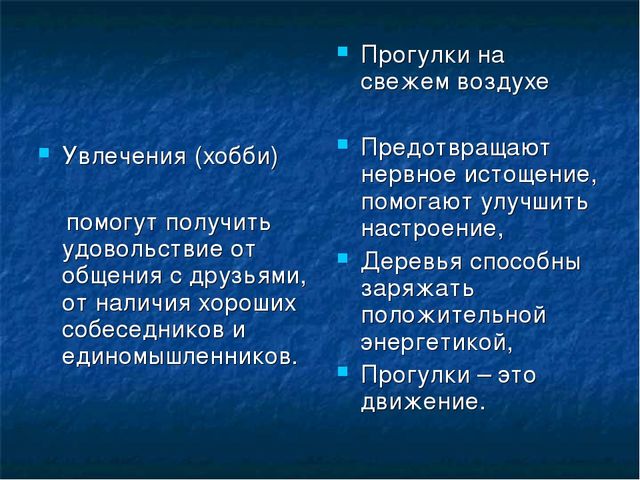 Увлечения (хобби)

помогут получить удовольствие от общения с друзьями, от наличия хороших собеседников и единомышленников.

Прогулки на свежем воздухе

Предотвращают нервное истощение, помогают улучшить настроение,

Деревья способны заряжать положительной энергетикой,

Прогулки – это движение.